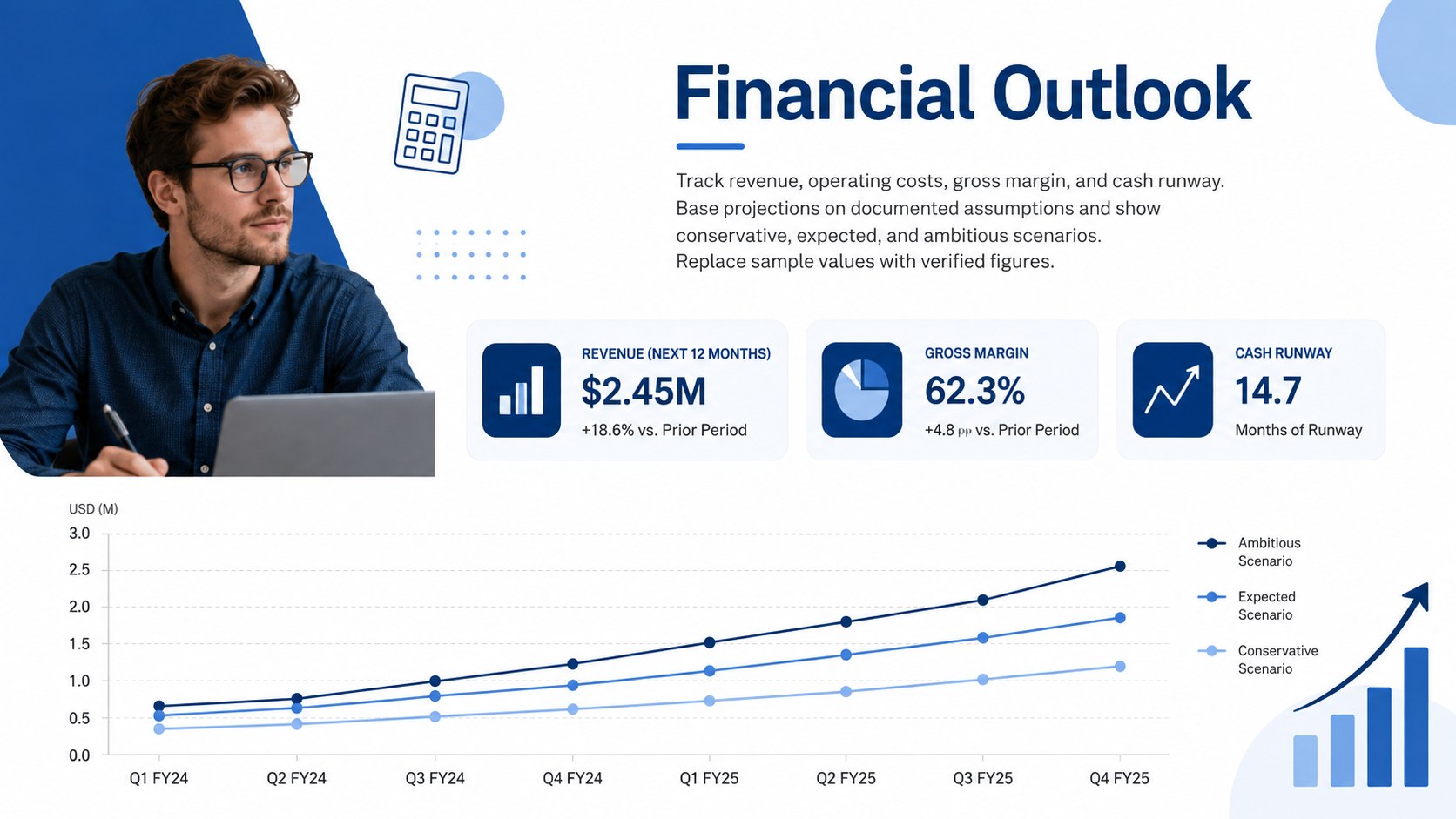 Financial Outlook

Track revenue, operating costs, gross margin, and cash runway. Base projections on documented assumptions and show conservative, expected, and ambitious scenarios. Replace sample values with verified figures.

REVENUE (NEXT 12 MONTHS)
$2.45M
+18.6% vs. Prior Period

GROSS MARGIN
62.3%
+4.8 pp vs. Prior Period

CASH RUNWAY
14.7
Months of Runway

USD (M)
3.0
2.5
2.0
1.5
1.0
0.5
0.0
Q1 FY24
Q2 FY24
Q3 FY24
Q4 FY24
Q1 FY25
Q2 FY25
Q3 FY25
Q4 FY25

Ambitious Scenario
Expected Scenario
Conservative Scenario